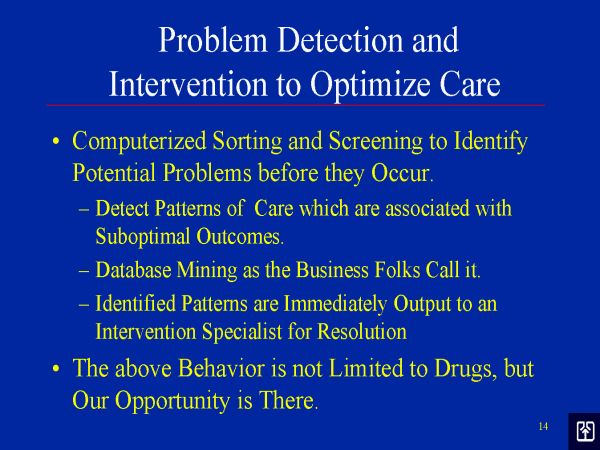 Problem Detection and Intervention to Optimize Care

• Computerized Sorting and Screening to Identify Potential Problems before they Occur.

– Detect Patterns of Care which are associated with Suboptimal Outcomes.

– Database Mining as the Business Folks Call it.

– Identified Patterns are Immediately Output to an Intervention Specialist for Resolution

• The above Behavior is not Limited to Drugs, but Our Opportunity is There.

14